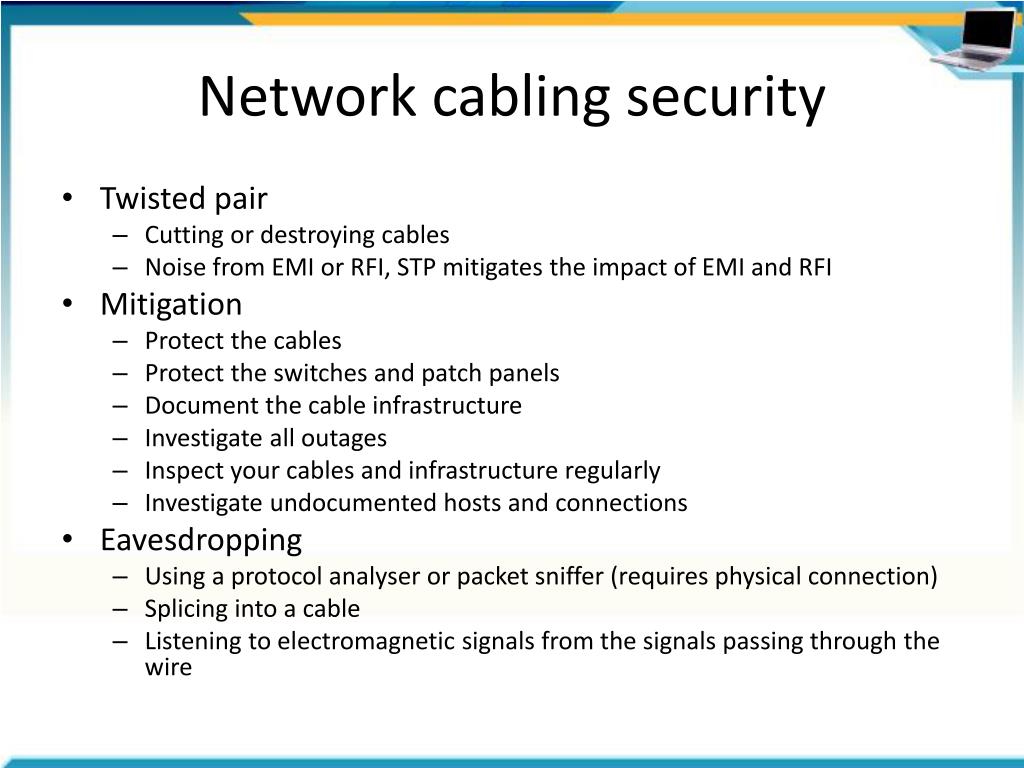 Network cabling security

• Twisted pair
– Cutting or destroying cables
– Noise from EMI or RFI, STP mitigates the impact of EMI and RFI
• Mitigation
– Protect the cables
– Protect the switches and patch panels
– Document the cable infrastructure
– Investigate all outages
– Inspect your cables and infrastructure regularly
– Investigate undocumented hosts and connections
• Eavesdropping
– Using a protocol analyser or packet sniffer (requires physical connection)
– Splicing into a cable
– Listening to electromagnetic signals from the signals passing through the wire